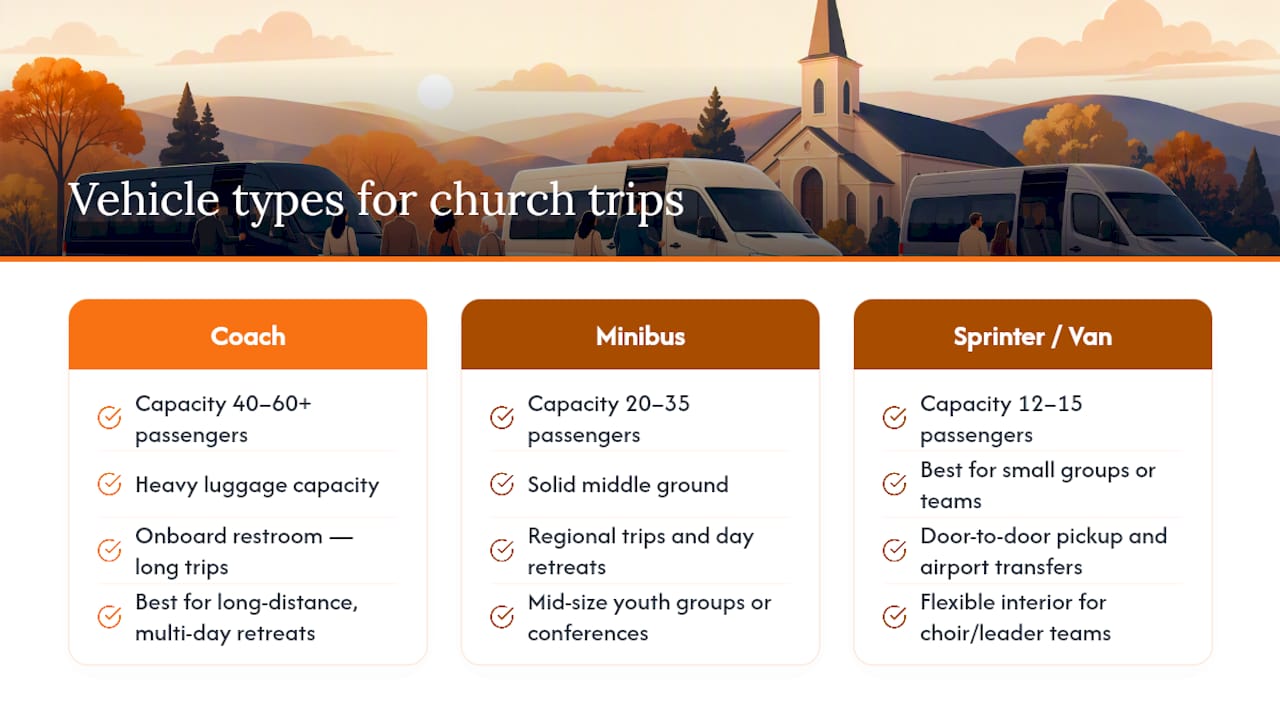 Vehicle types for church trips

Coach

Capacity 40–60+ passengers

Heavy luggage capacity

Onboard restroom — long trips

Best for long-distance, multi-day retreats

Minibus

Capacity 20–35 passengers

Solid middle ground

Regional trips and day retreats

Mid-size youth groups or conferences

Sprinter / Van

Capacity 12–15 passengers

Best for small groups or teams

Door-to-door pickup and airport transfers

Flexible interior for choir/leader teams